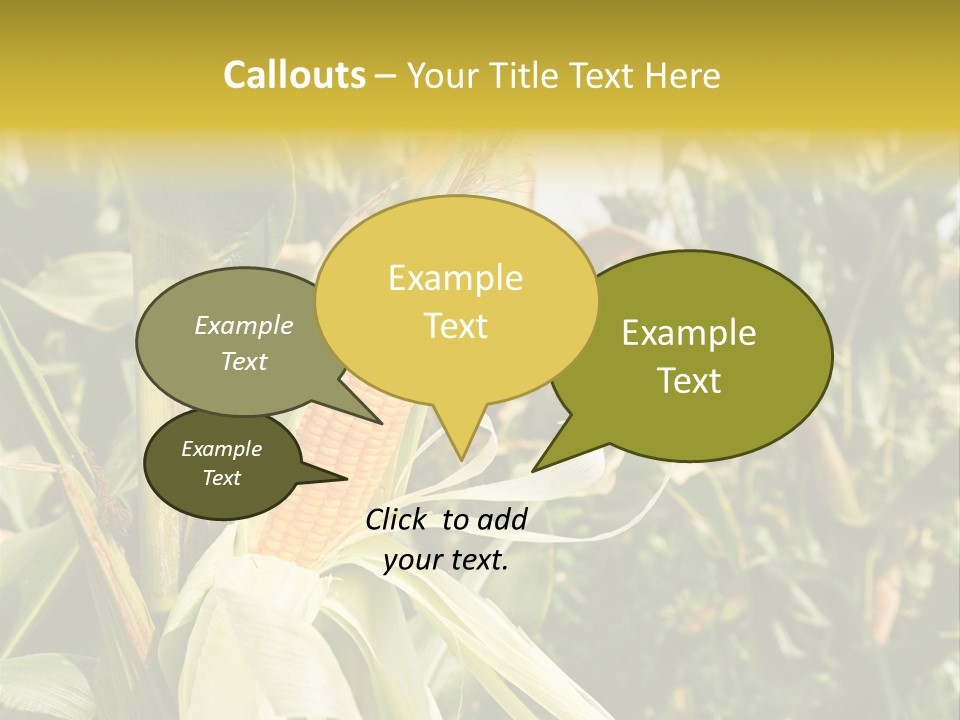 Callouts – Your Title Text Here

Example Text

Example Text

Example Text

Example Text

Click to add your text.